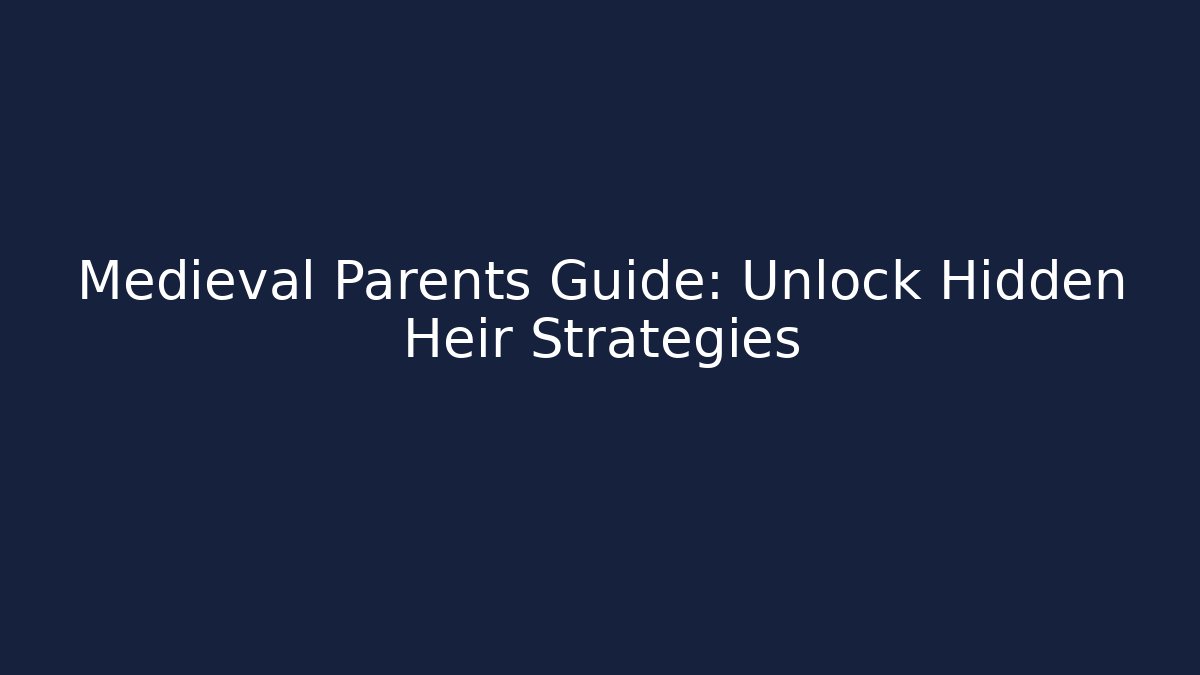 Medieval Parents Guide: Unlock Hidden Heir Strategies